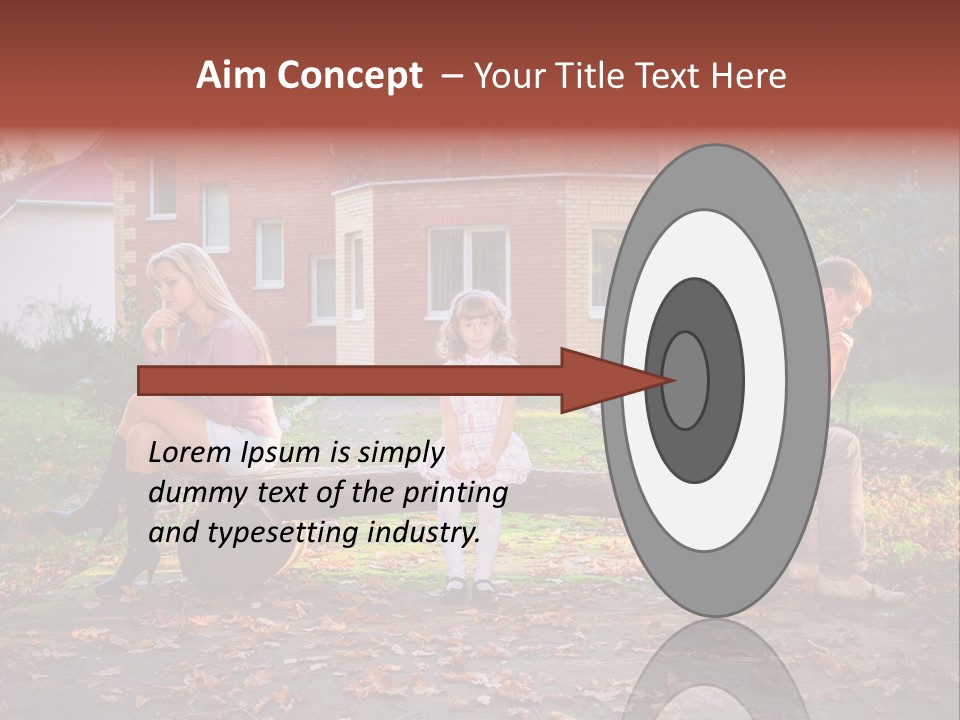 Aim Concept – Your Title Text Here

Lorem Ipsum is simply dummy text of the printing and typesetting industry.